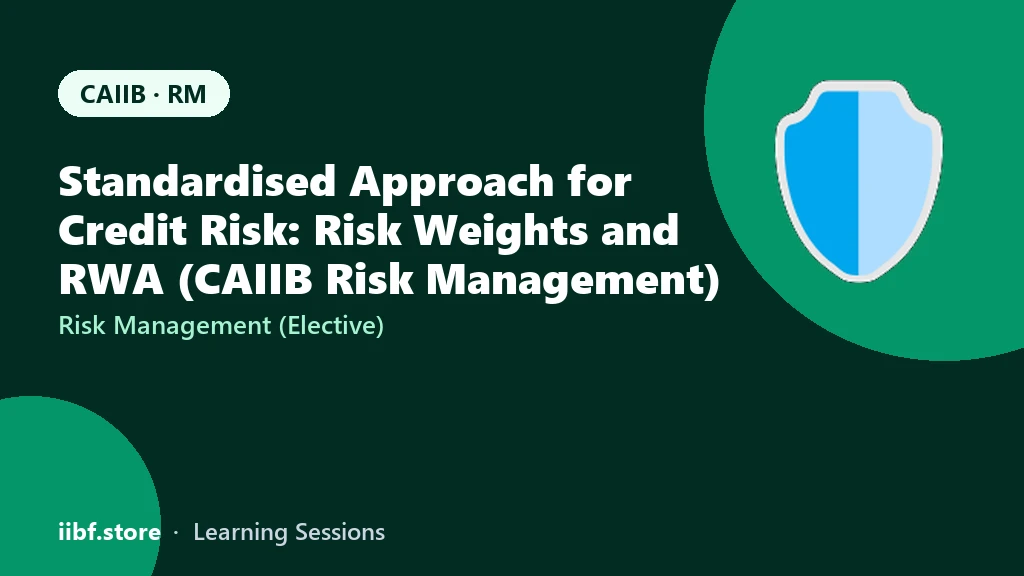 CAIIB · RM

Standardised Approach for Credit Risk: Risk Weights and RWA (CAIIB Risk Management)

Risk Management (Elective)

iibf.store · Learning Sessions